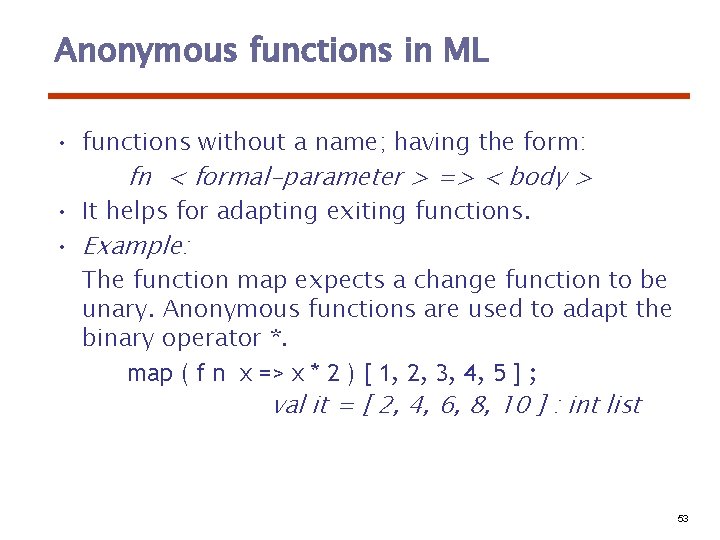 Anonymous functions in ML

• functions without a name; having the form:
fn < formal-parameter > => < body >

• It helps for adapting exiting functions.

• Example:
The function map expects a change function to be unary. Anonymous functions are used to adapt the binary operator *.
map ( f n x => x * 2 ) [ 1, 2, 3, 4, 5 ] ;
val it = [ 2, 4, 6, 8, 10 ] : int list

53